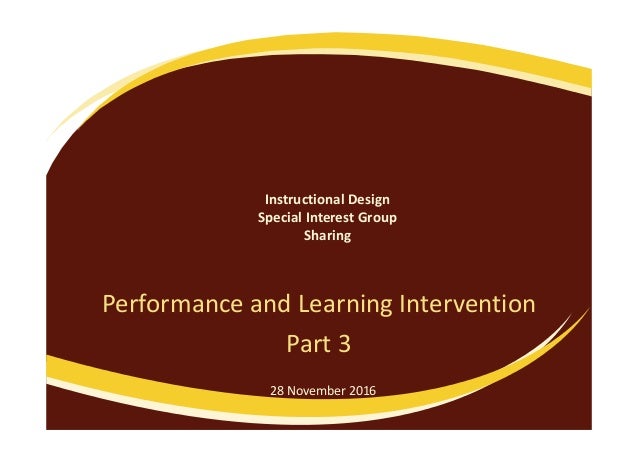 Instructional Design
Special Interest Group
Sharing

Performance and Learning Intervention
Part 3

28 November 2016